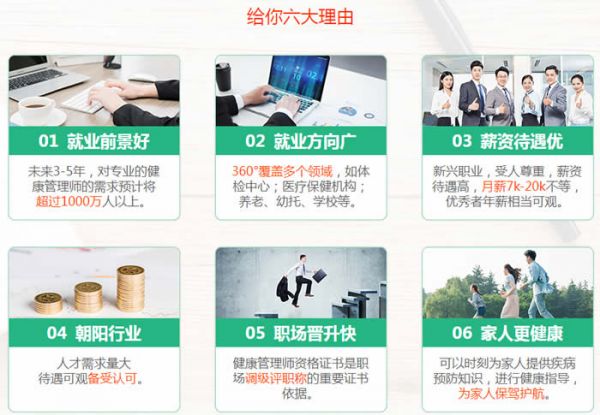 给你六大理由

01 就业前景好

未来3-5年，对专业的健康管理师的需求预计将超过1000万人以上。

02 就业方向广

360°覆盖多个领域，如体检中心；医疗保健机构；养老、幼托、学校等。

03 薪资待遇优

新兴职业，受人尊重，薪资待遇高，月薪7k-20k不等，优秀者年薪相当可观。

04 朝阳行业

人才需求量大
待遇可观备受认可。

05 职场晋升快

健康管理师资格证书是职场调级评职称的重要证书依据。

06 家人更健康

可以时刻为家人提供疾病预防知识，进行健康指导，为家人保驾护航。